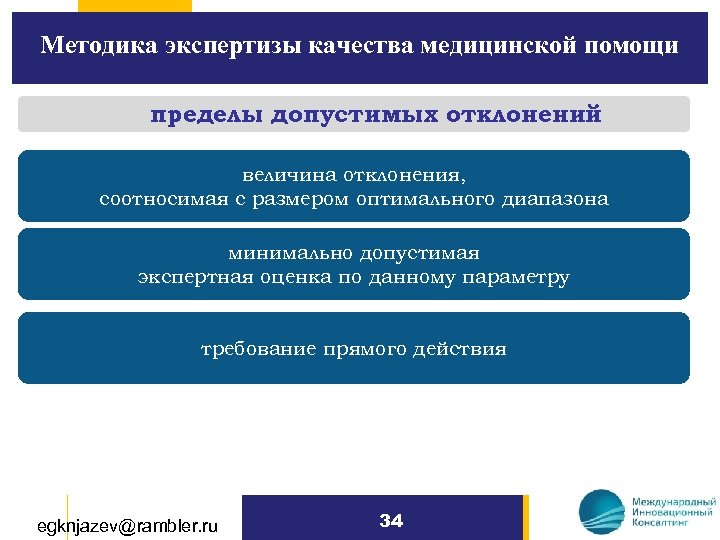 Методика экспертизы качества медицинской помощи

пределы допустимых отклонений

величина отклонения, соотносимая с размером оптимального диапазона

минимально допустимая экспертная оценка по данному параметру

требование прямого действия

egknjazev@rambler.ru

34

Международный Инновационный Консалтинг